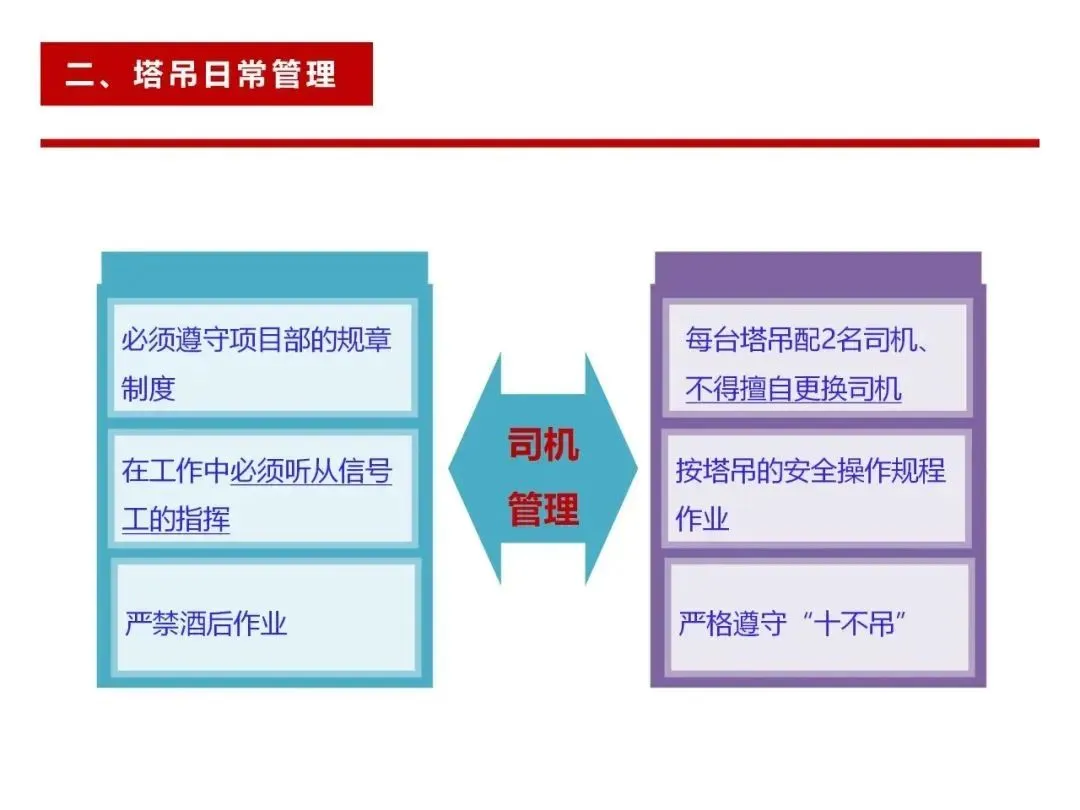 二、塔吊日常管理

必须遵守项目部的规章制度

在工作中必须听从信号工的指挥

严禁酒后作业

司机管理

每台塔吊配2名司机、不得擅自更换司机

按塔吊的安全操作规程作业

严格遵守“十不吊”